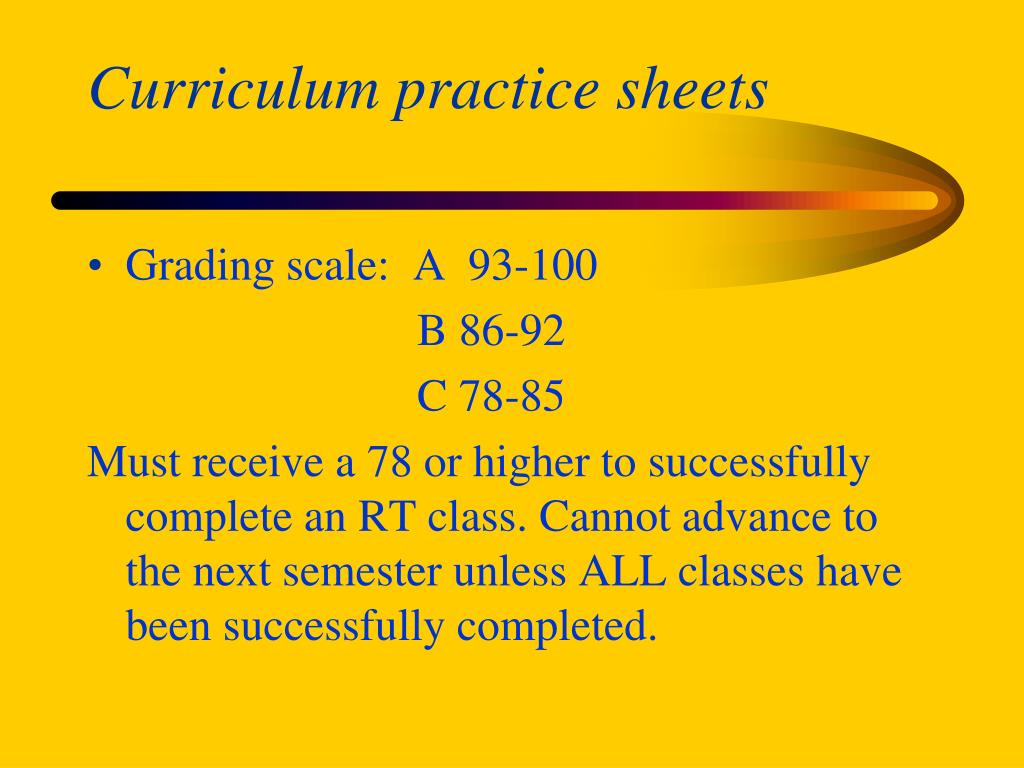 Curriculum practice sheets

• Grading scale: A 93-100
B 86-92
C 78-85

Must receive a 78 or higher to successfully complete an RT class. Cannot advance to the next semester unless ALL classes have been successfully completed.